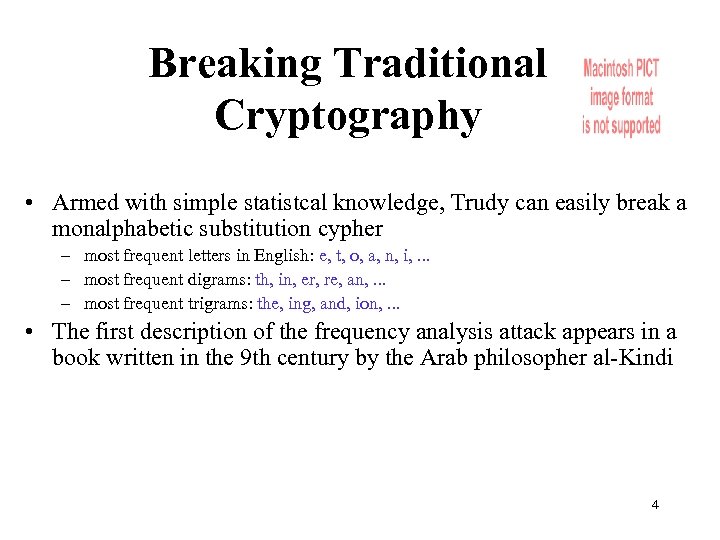 Breaking Traditional Cryptography

Macintosh PICT image format is not supported

• Armed with simple statistcal knowledge, Trudy can easily break a monalphabetic substitution cypher
– most frequent letters in English: e, t, o, a, n, i, ...
– most frequent digrams: th, in, er, re, an, ...
– most frequent trigrams: the, ing, and, ion, ...
• The first description of the frequency analysis attack appears in a book written in the 9th century by the Arab philosopher al-Kindi

4